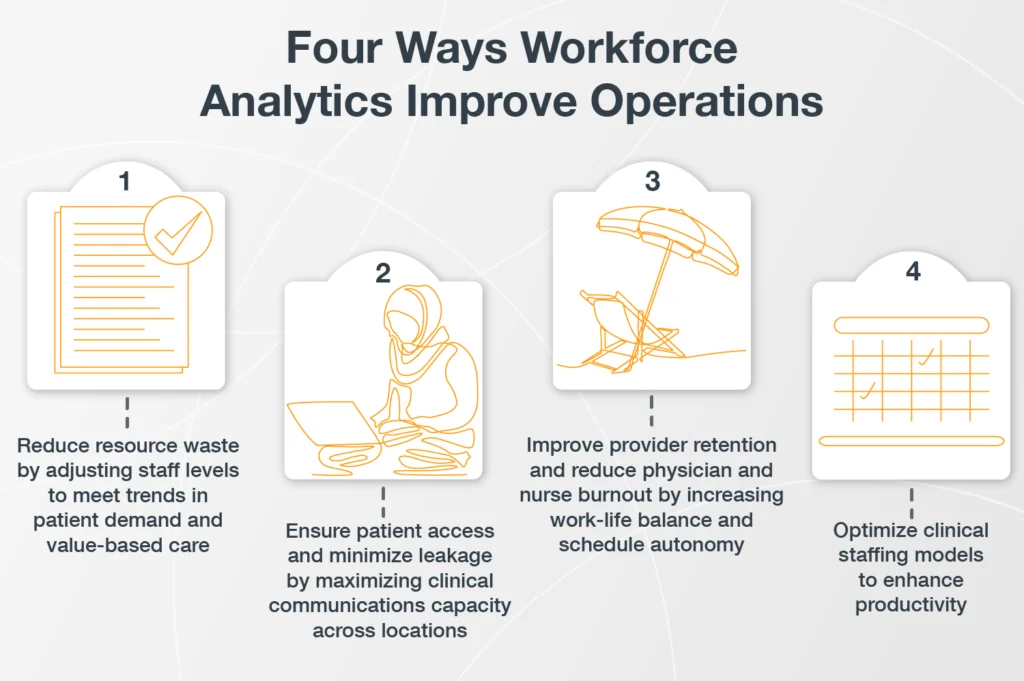 Four Ways Workforce Analytics Improve Operations

1

Reduce resource waste by adjusting staff levels to meet trends in patient demand and value-based care

2

Ensure patient access and minimize leakage by maximizing clinical communications capacity across locations

3

Improve provider retention and reduce physician and nurse burnout by increasing work-life balance and schedule autonomy

4

Optimize clinical staffing models to enhance productivity